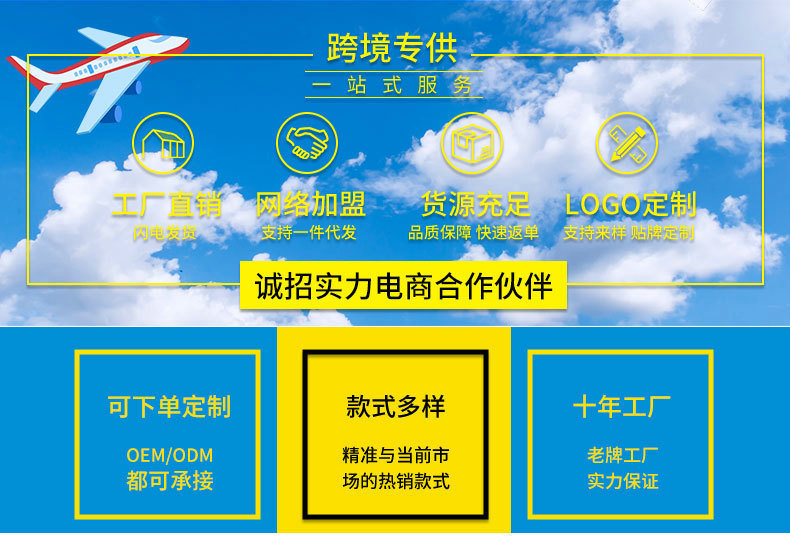 跨境专供

一站式服务

工厂直销
闪电发货

网络加盟
支持一件代发

货源充足
品质保障 快速返单

LOGO定制
支持来样 贴牌定制

诚招实力电商合作伙伴

可下单定制

OEM/ODM
都可承接

款式多样

精准与当前市场的热销款式

十年工厂

老牌工厂
实力保证